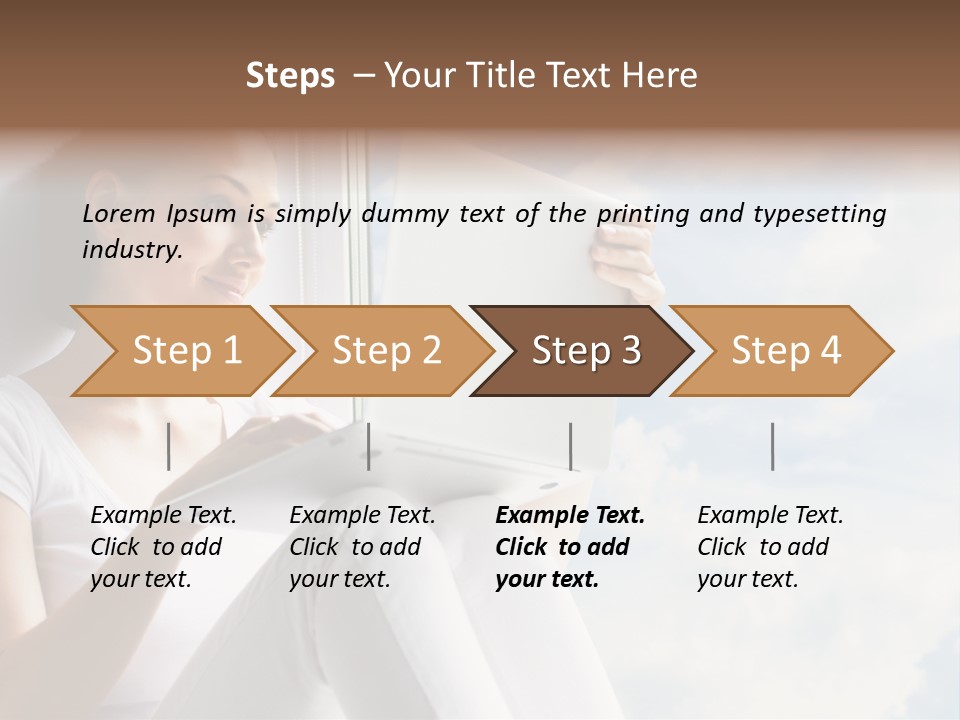 Steps – Your Title Text Here

Lorem Ipsum is simply dummy text of the printing and typesetting industry.

Step 1

Step 2

Step 3

Step 4

Example Text. Click to add your text.

Example Text. Click to add your text.

Example Text. Click to add your text.

Example Text. Click to add your text.